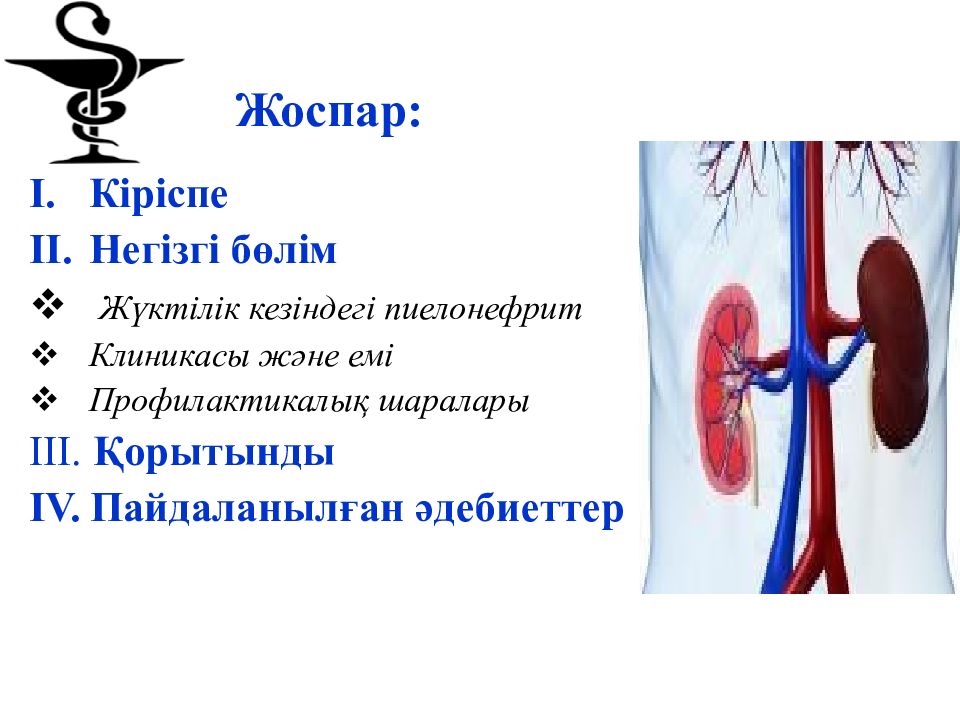 Жоспар:

I. Кіріспе
II. Негізгі бөлім
❖ Жүктілік кезіндегі пиелонефрит
❖ Клиникасы және емі
❖ Профилактикалық шаралары
III. Қорытынды
IV. Пайдаланылған әдебиеттер